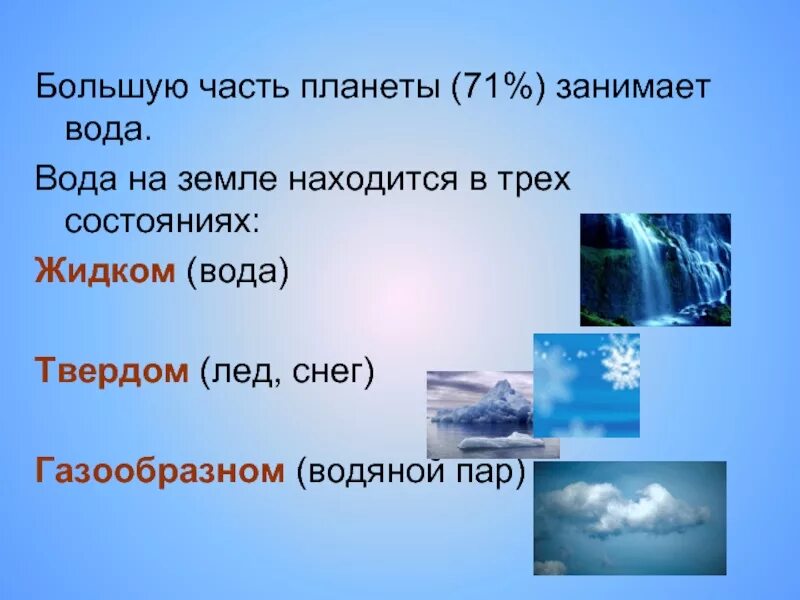 Большую часть планеты (71%) занимает вода.

Вода на земле находится в трех состояниях:

Жидком (вода)

Твердом (лед, снег)

Газообразном (водяной пар)